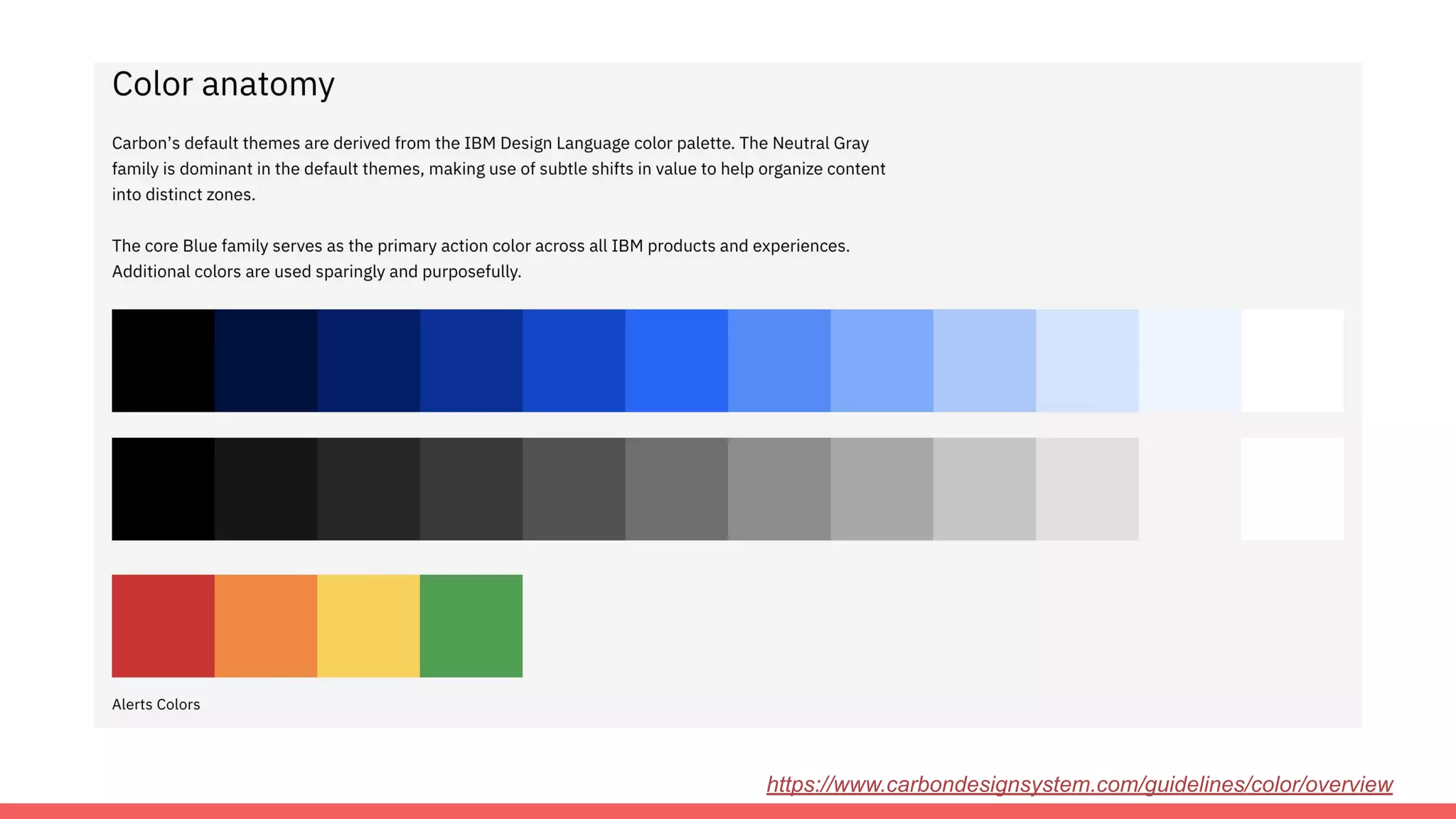 Color anatomy

Carbon’s default themes are derived from the IBM Design Language color palette. The Neutral Gray family is dominant in the default themes, making use of subtle shifts in value to help organize content into distinct zones.

The core Blue family serves as the primary action color across all IBM products and experiences. Additional colors are used sparingly and purposefully.

Alerts Colors

https://www.carbondesignsystem.com/guidelines/color/overview